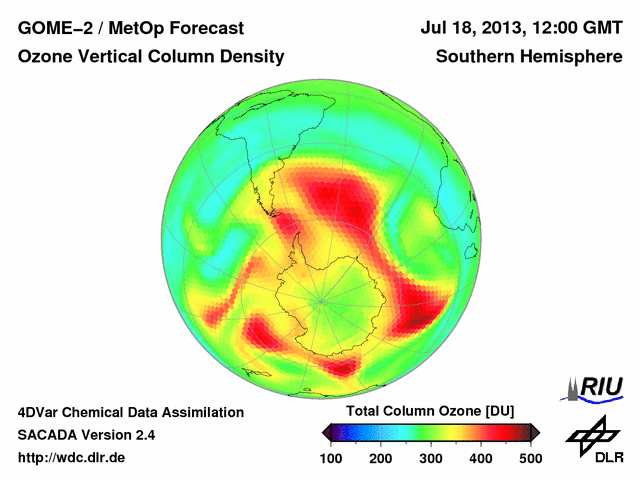 GOME–2 / MetOp Forecast
Ozone Vertical Column Density

Jul 18, 2013, 12:00 GMT
Southern Hemisphere

4DVar Chemical Data Assimilation
SACADA Version 2.4
http://wdc.dlr.de

Total Column Ozone [DU]
100 200 300 400 500

RIU

DLR